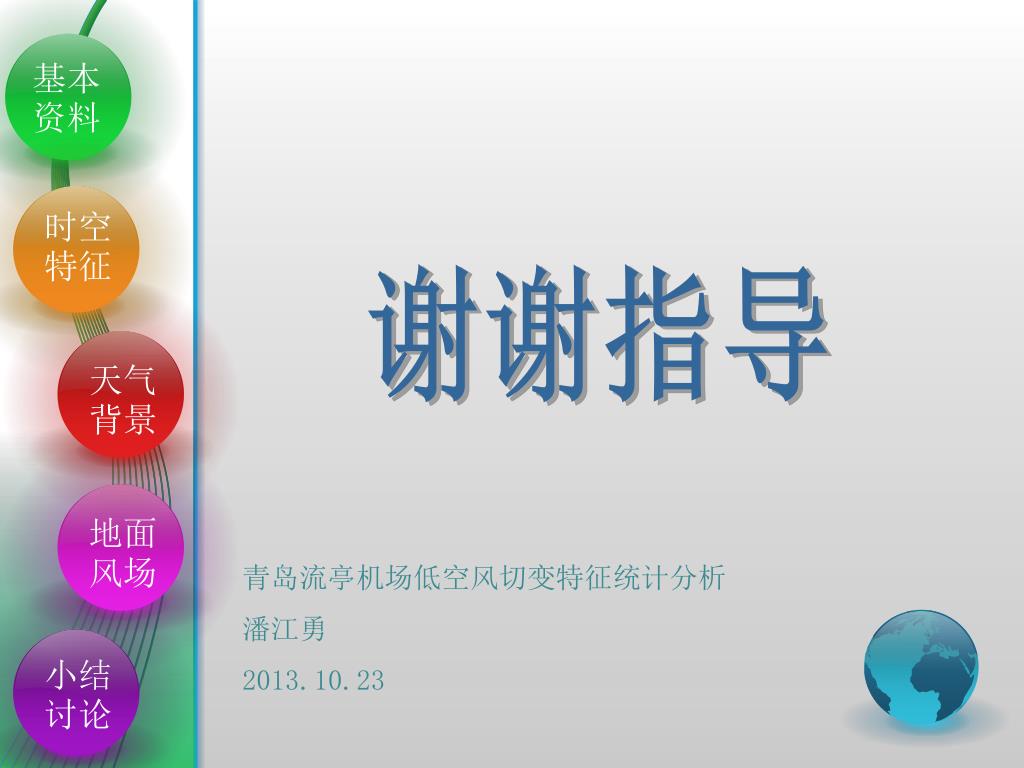 基本资料

时空特征

天气背景

地面风场

小结讨论

谢谢指导

青岛流亭机场低空风切变特征统计分析

潘江勇

2013.10.23